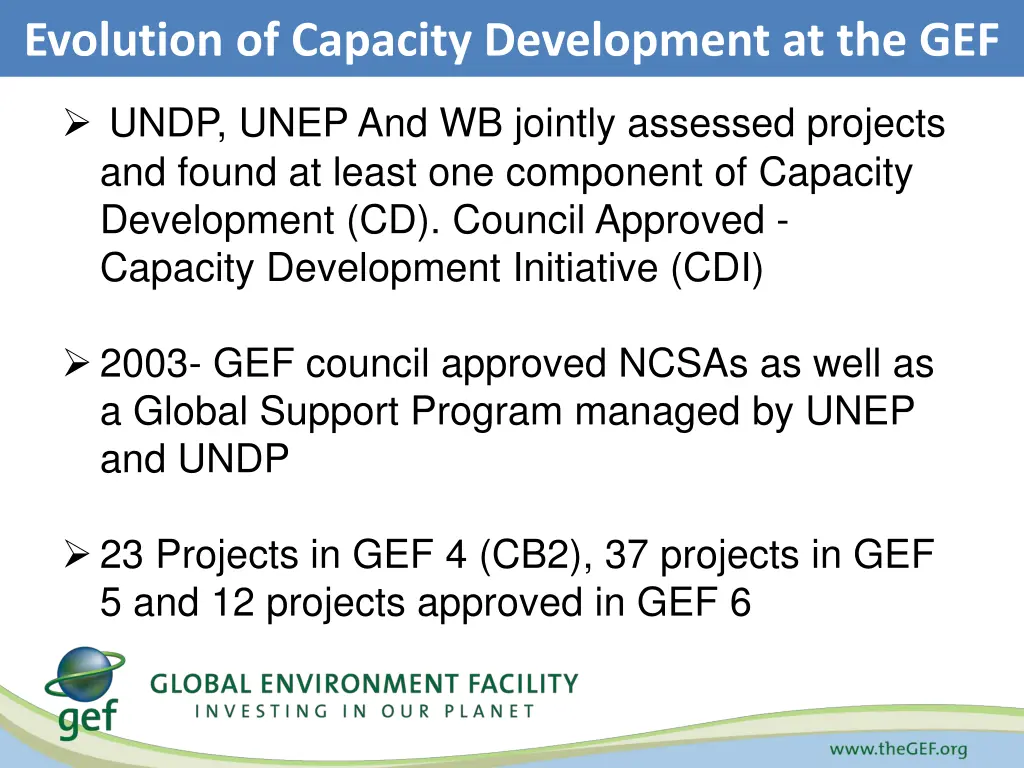 Evolution of Capacity Development at the GEF

➢ UNDP, UNEP And WB jointly assessed projects and found at least one component of Capacity Development (CD). Council Approved - Capacity Development Initiative (CDI)

➢ 2003- GEF council approved NCSAs as well as a Global Support Program managed by UNEP and UNDP

➢ 23 Projects in GEF 4 (CB2), 37 projects in GEF 5 and 12 projects approved in GEF 6

gef

GLOBAL ENVIRONMENT FACILITY
INVESTING IN OUR PLANET

www.theGEF.org